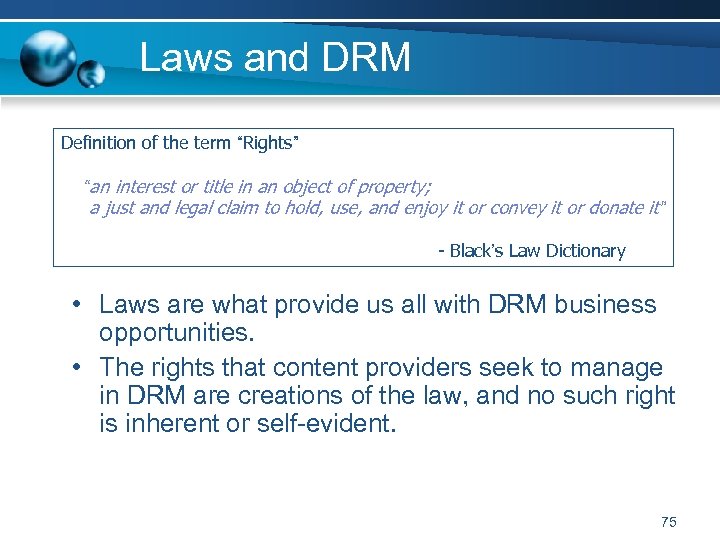 Laws and DRM

Definition of the term “Rights”

“an interest or title in an object of property;
a just and legal claim to hold, use, and enjoy it or convey it or donate it”

- Black’s Law Dictionary

• Laws are what provide us all with DRM business opportunities.

• The rights that content providers seek to manage in DRM are creations of the law, and no such right is inherent or self-evident.

75